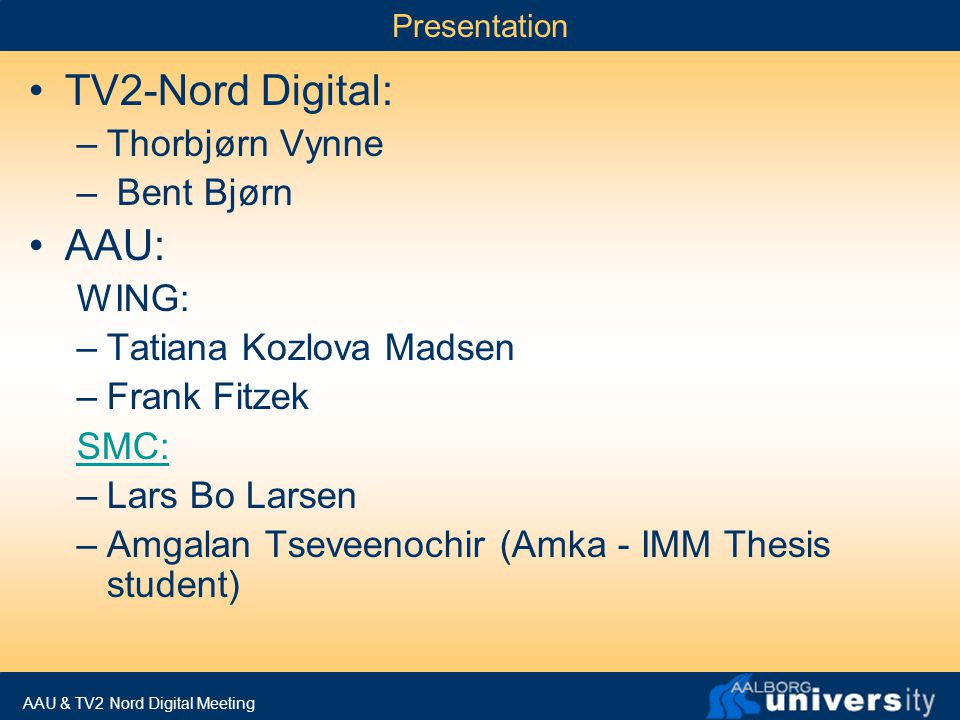 Presentation

• TV2-Nord Digital:
– Thorbjørn Vynne
– Bent Bjørn
• AAU:
WING:
– Tatiana Kozlova Madsen
– Frank Fitzek
SMC:
– Lars Bo Larsen
– Amgalan Tseveenochir (Amka - IMM Thesis student)

AAU & TV2 Nord Digital Meeting

AALBORG university